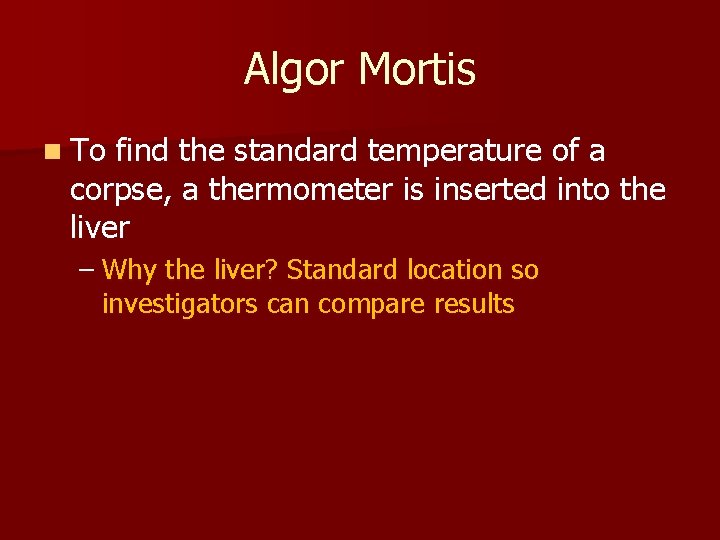 Algor Mortis

To find the standard temperature of a corpse, a thermometer is inserted into the liver

– Why the liver? Standard location so investigators can compare results